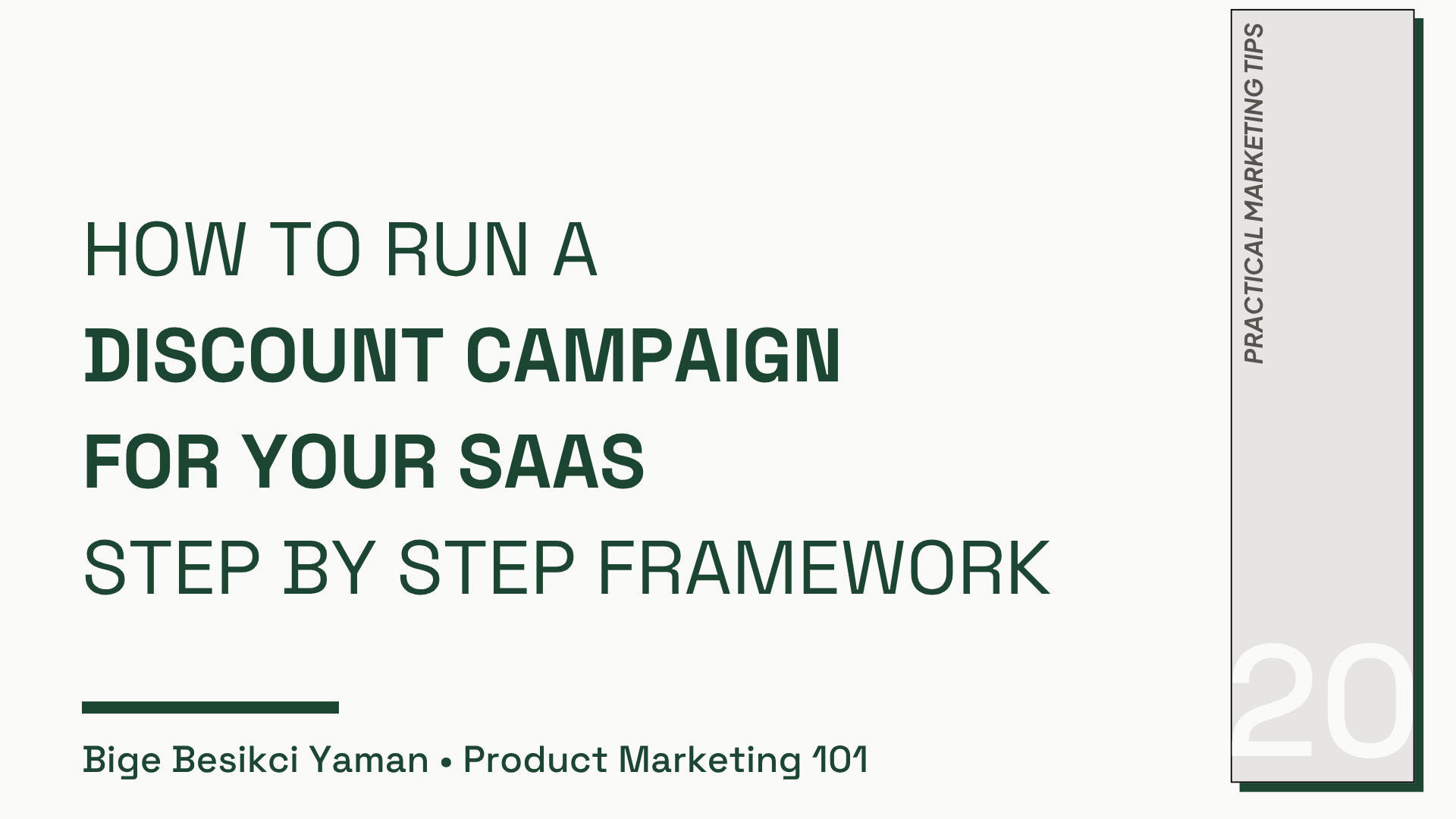 HOW TO RUN A
DISCOUNT CAMPAIGN
FOR YOUR SAAS
STEP BY STEP FRAMEWORK

Bige Besikci Yaman • Product Marketing 101

PRACTICAL MARKETING TIPS

20